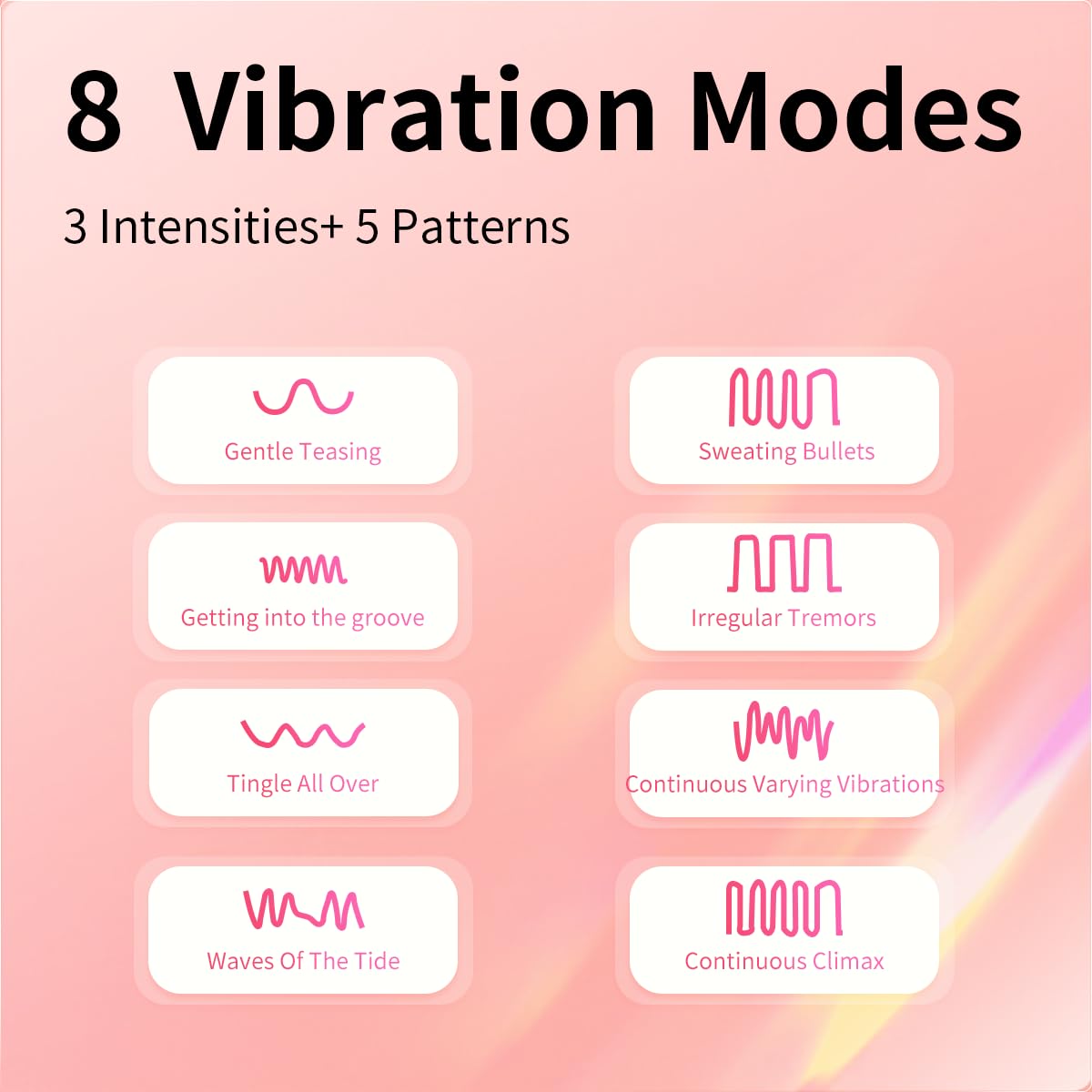 8 Vibration Modes

3 Intensities+ 5 Patterns

Gentle Teasing

Getting into the groove

Tingle All Over

Waves Of The Tide

Sweating Bullets

Irregular Tremors

Continuous Varying Vibrations

Continuous Climax